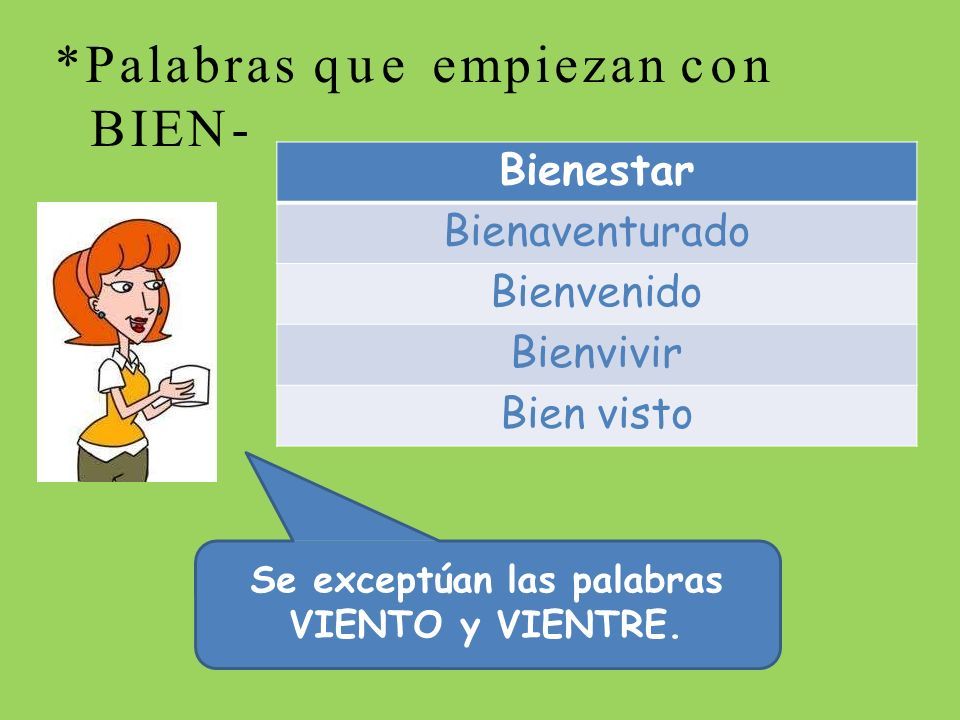 *Palabras que empiezan con BIEN-

| Bienestar |
|---|
| Bienaventurado |
| Bienvenido |
| Bienvivir |
| Bien visto |

Se exceptúan las palabras VIENTO y VIENTRE.